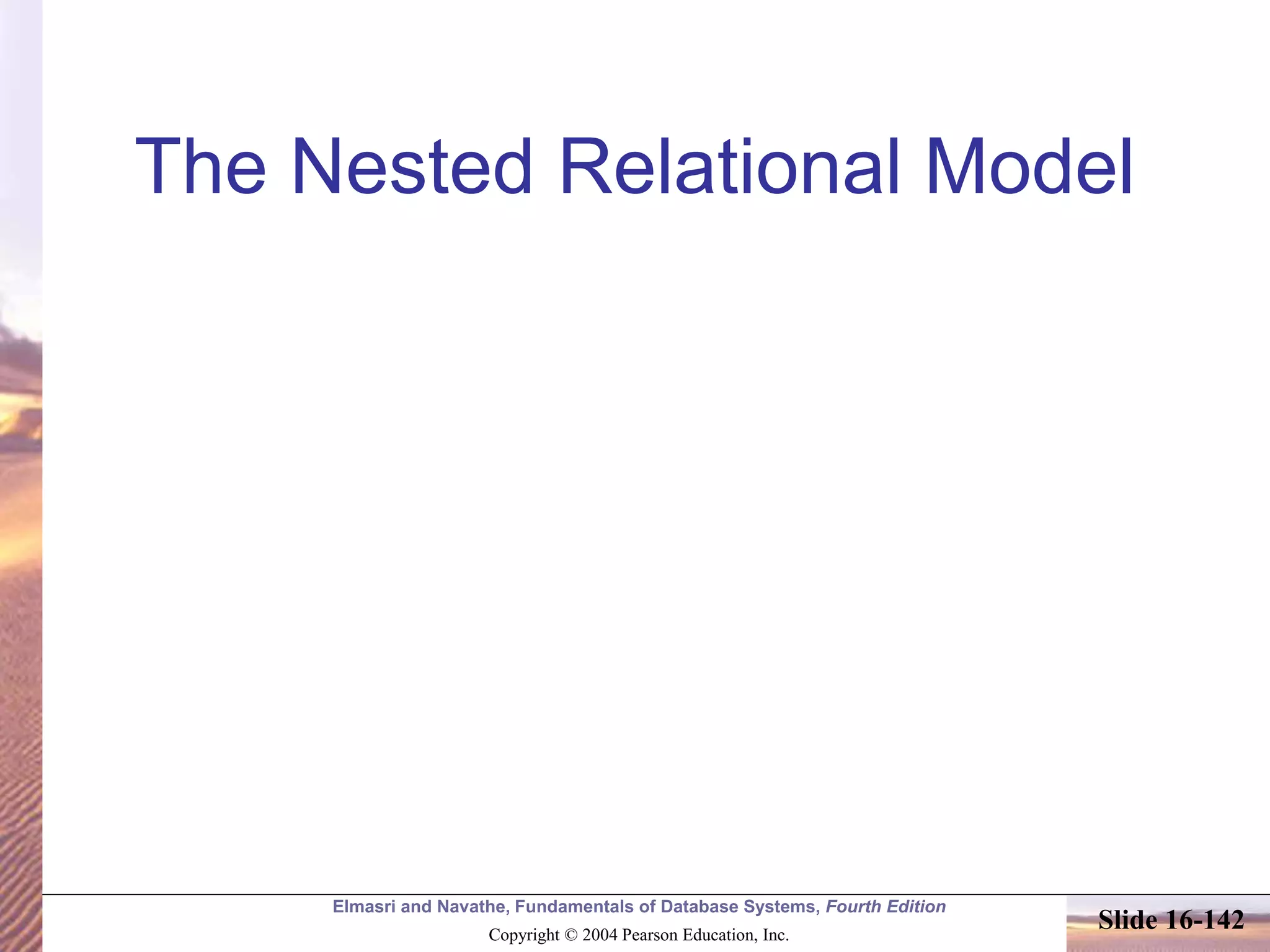 The Nested Relational Model

Elmasri and Navathe, Fundamentals of Database Systems, Fourth Edition

Copyright © 2004 Pearson Education, Inc.

Slide 16-142